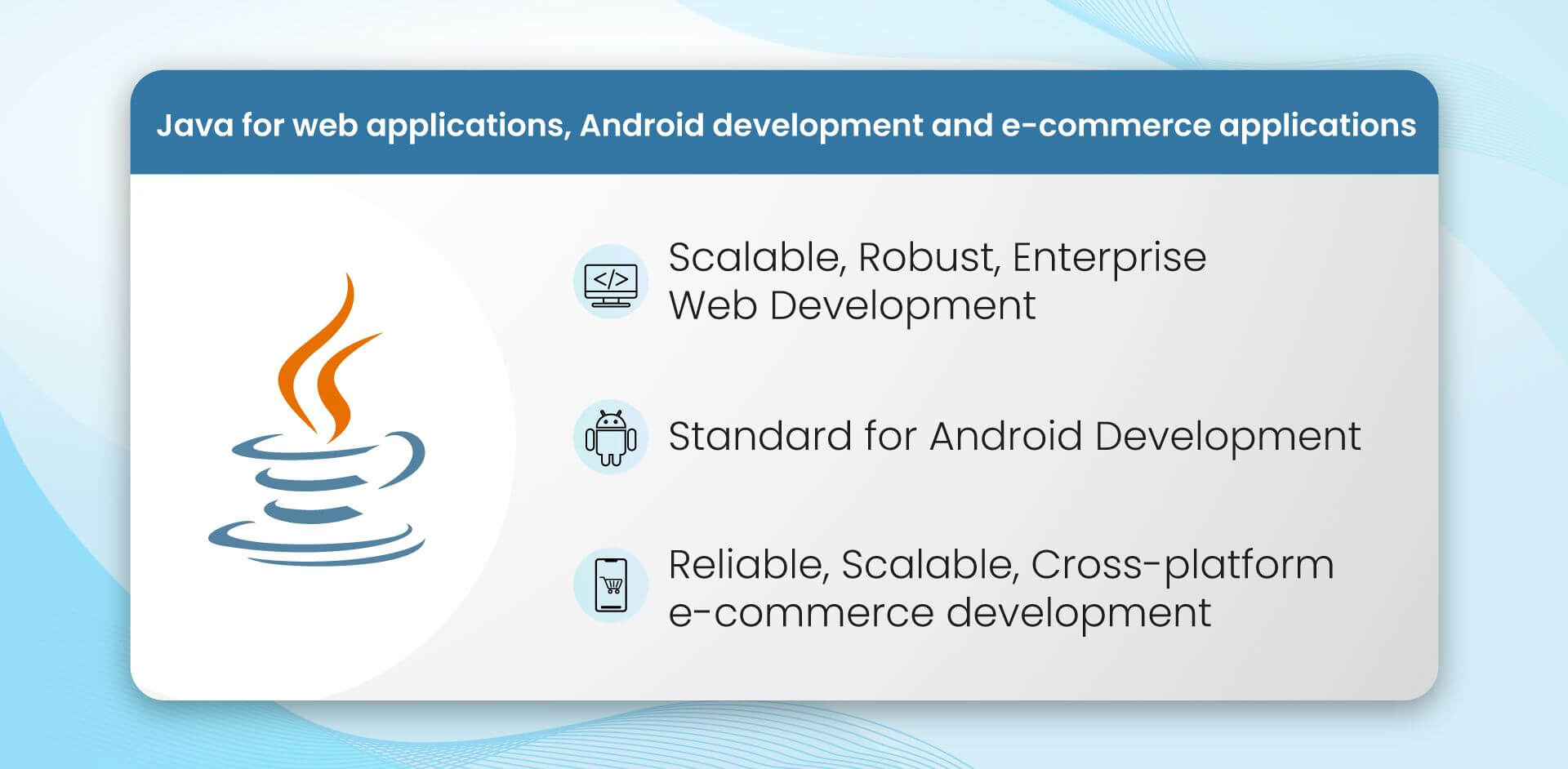 Java for web applications, Android development and e-commerce applications

</>

Scalable, Robust, Enterprise Web Development

Standard for Android Development

Reliable, Scalable, Cross-platform e-commerce development